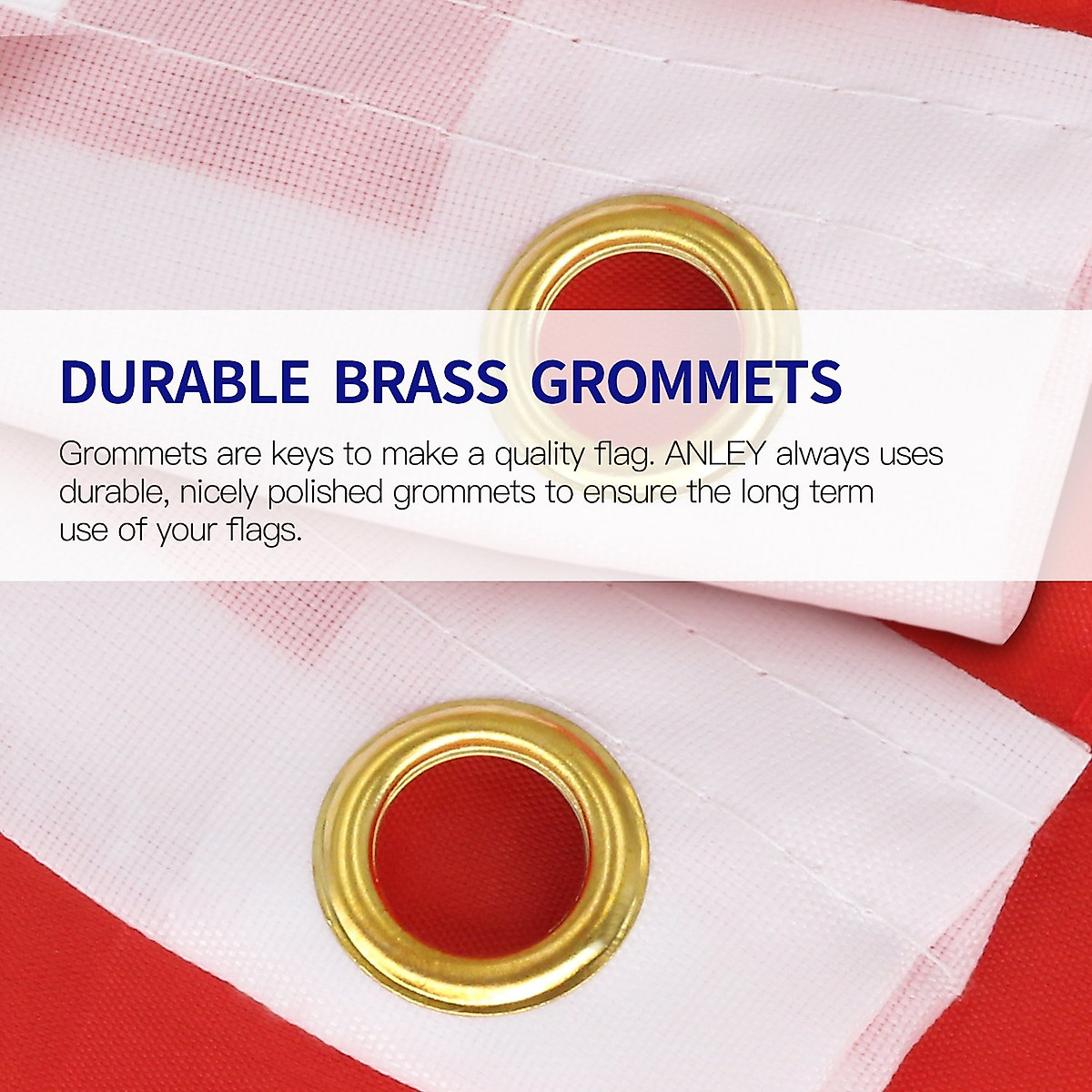 DURABLE BRASS GROMMETS

Grommets are keys to make a quality flag. ANLEY always uses durable, nicely polished grommets to ensure the long term use of your flags.